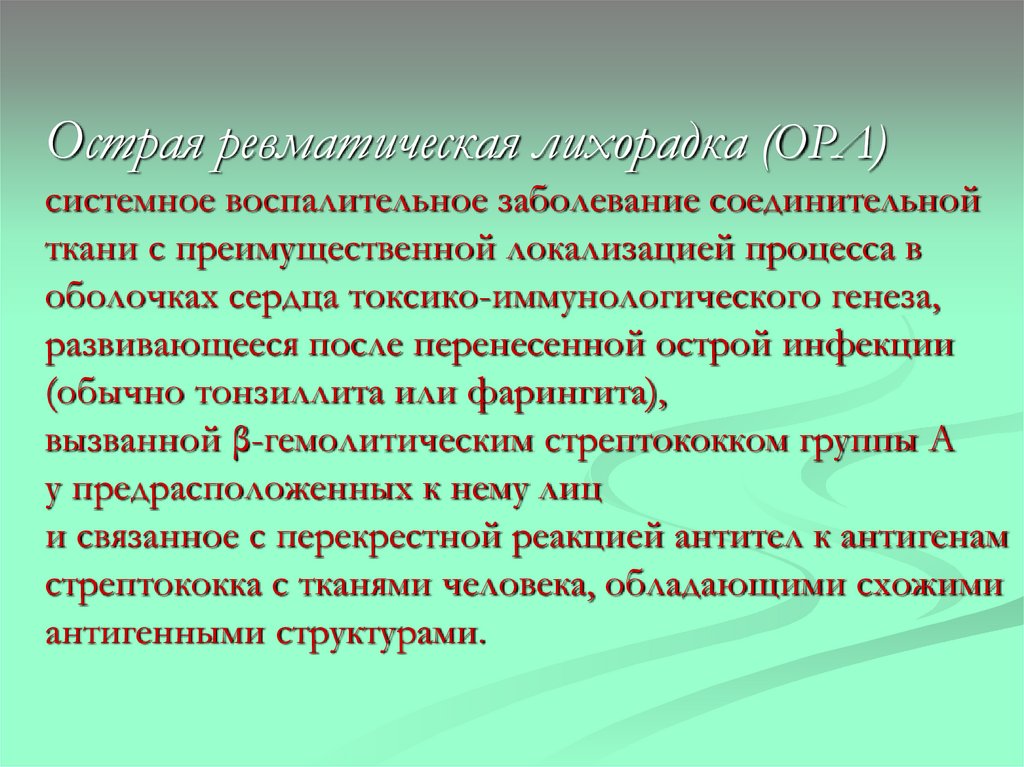 Острая ревматическая лихорадка (ОРЛ) системное воспалительное заболевание соединительной ткани с преимущественной локализацией процесса в оболочках сердца токсико-иммунологического генеза, развивающееся после перенесенной острой инфекции (обычно тонзиллита или фарингита), вызванной β-гемолитическим стрептококком группы А у предрасположенных к нему лиц и связанное с перекрестной реакцией антител к антигенам стрептококка с тканями человека, обладающими схожими антигенными структурами.